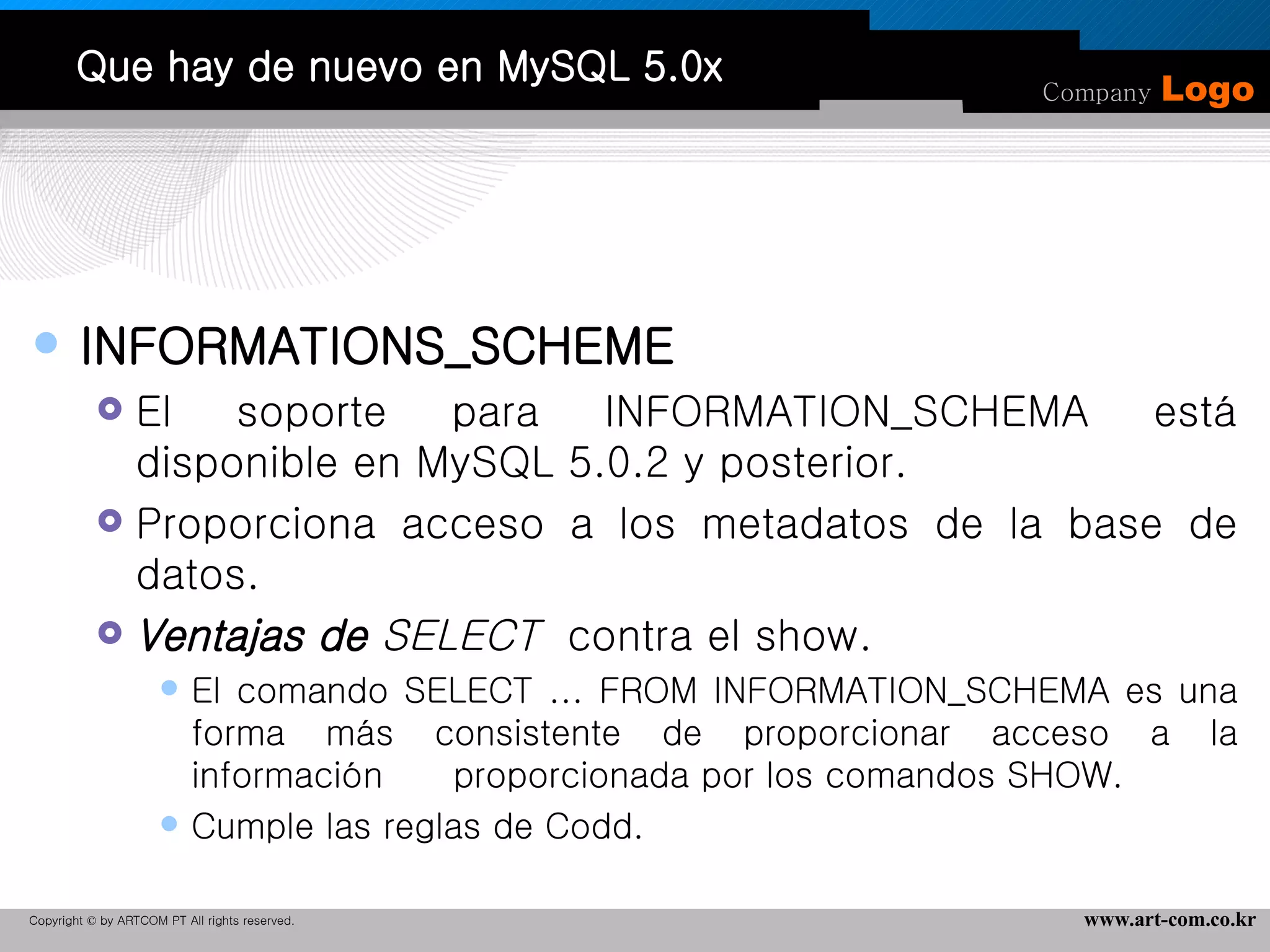 Que hay de nuevo en MySQL 5.0x

Company Logo

INFORMATIONS_SCHEME

El soporte para INFORMATION_SCHEMA está disponible en MySQL 5.0.2 y posterior.

Proporciona acceso a los metadatos de la base de datos.

Ventajas de SELECT contra el show.

El comando SELECT ... FROM INFORMATION_SCHEMA es una forma más consistente de proporcionar acceso a la información proporcionada por los comandos SHOW.

Cumple las reglas de Codd.

Copyright © by ARTCOM PT All rights reserved.

www.art-com.co.kr